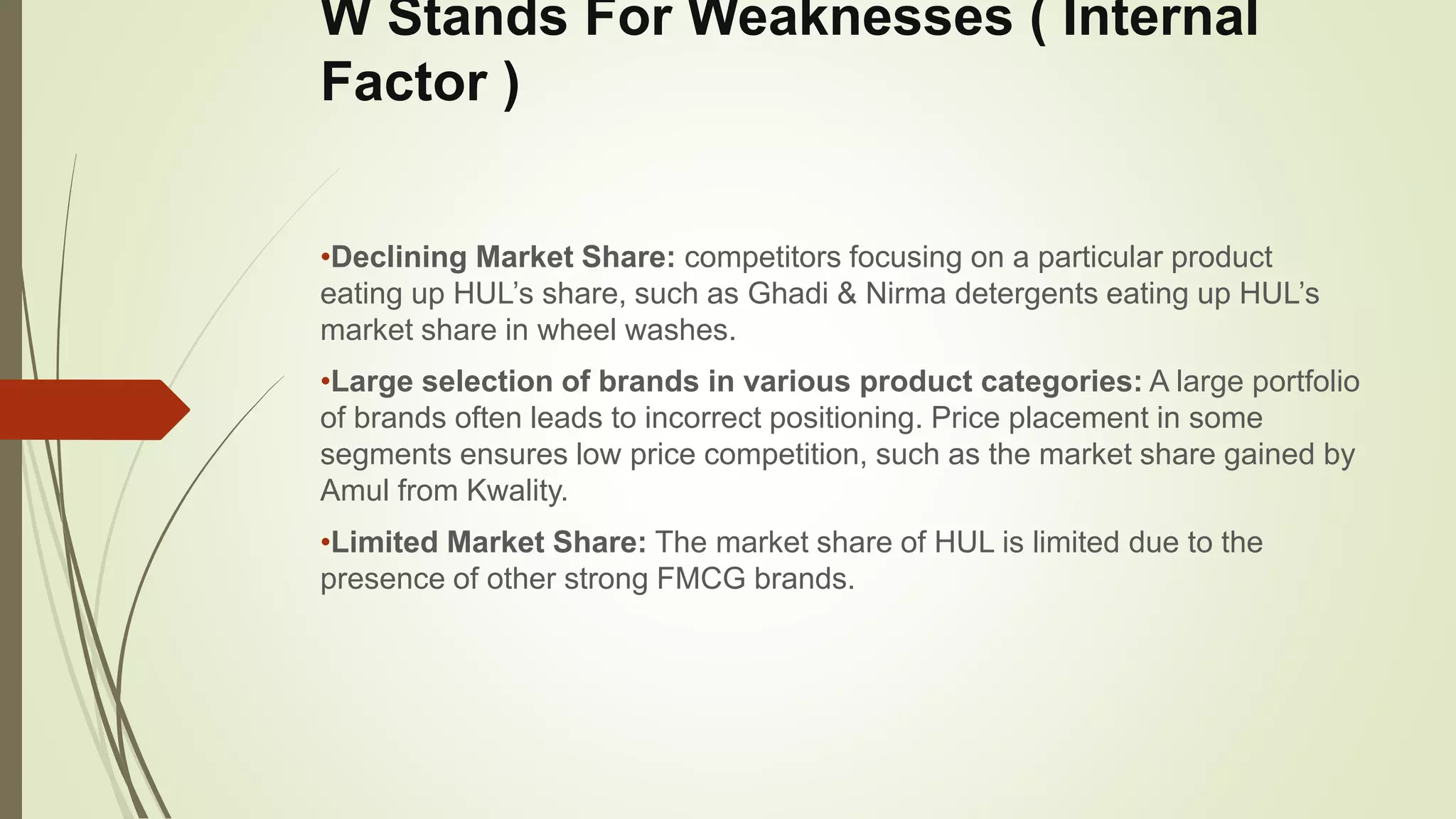 W Stands For Weaknesses ( Internal Factor )

•Declining Market Share: competitors focusing on a particular product eating up HUL’s share, such as Ghadi & Nirma detergents eating up HUL’s market share in wheel washes.

•Large selection of brands in various product categories: A large portfolio of brands often leads to incorrect positioning. Price placement in some segments ensures low price competition, such as the market share gained by Amul from Kwality.

•Limited Market Share: The market share of HUL is limited due to the presence of other strong FMCG brands.